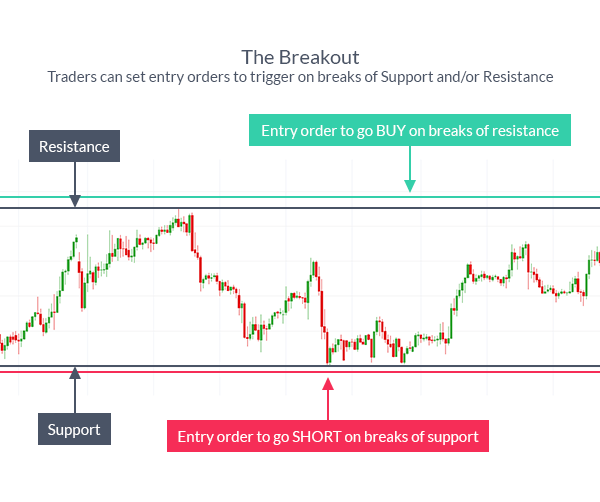 The Breakout
Traders can set entry orders to trigger on breaks of Support and/or Resistance

Resistance

Entry order to go BUY on breaks of resistance

Support

Entry order to go SHORT on breaks of support